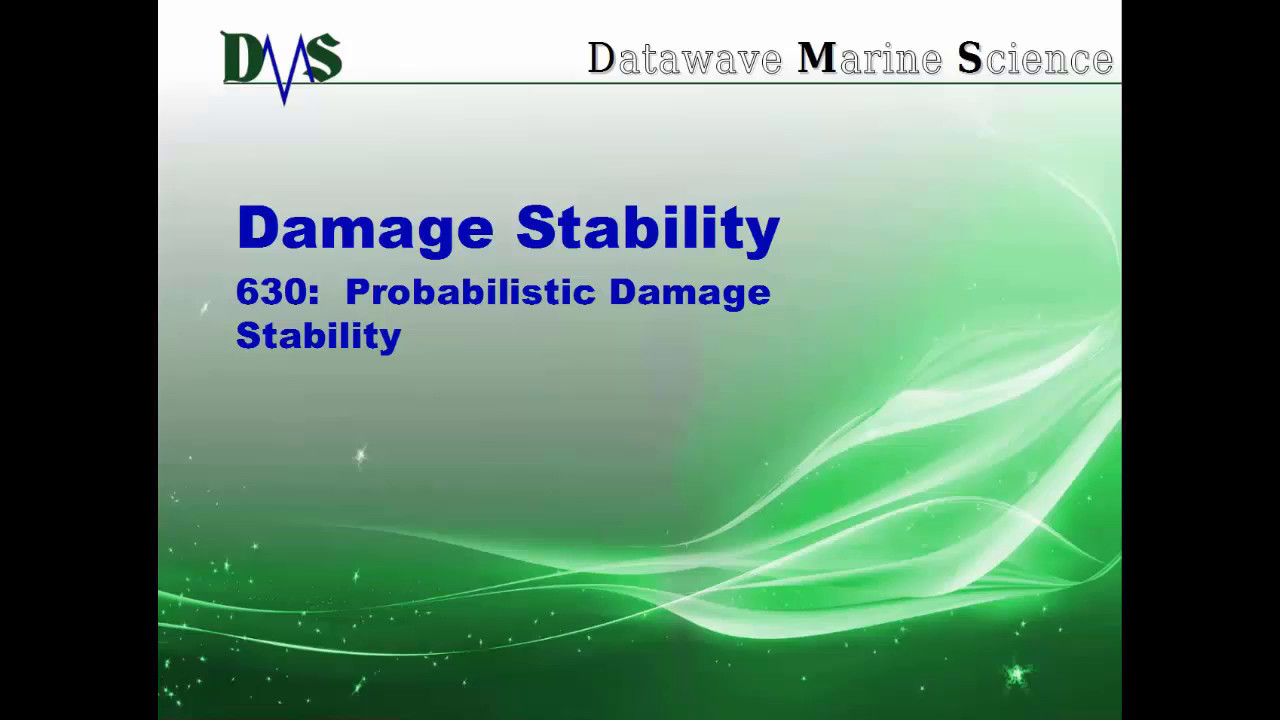 DMS

Datawave Marine Science

Damage Stability

630: Probabilistic Damage Stability